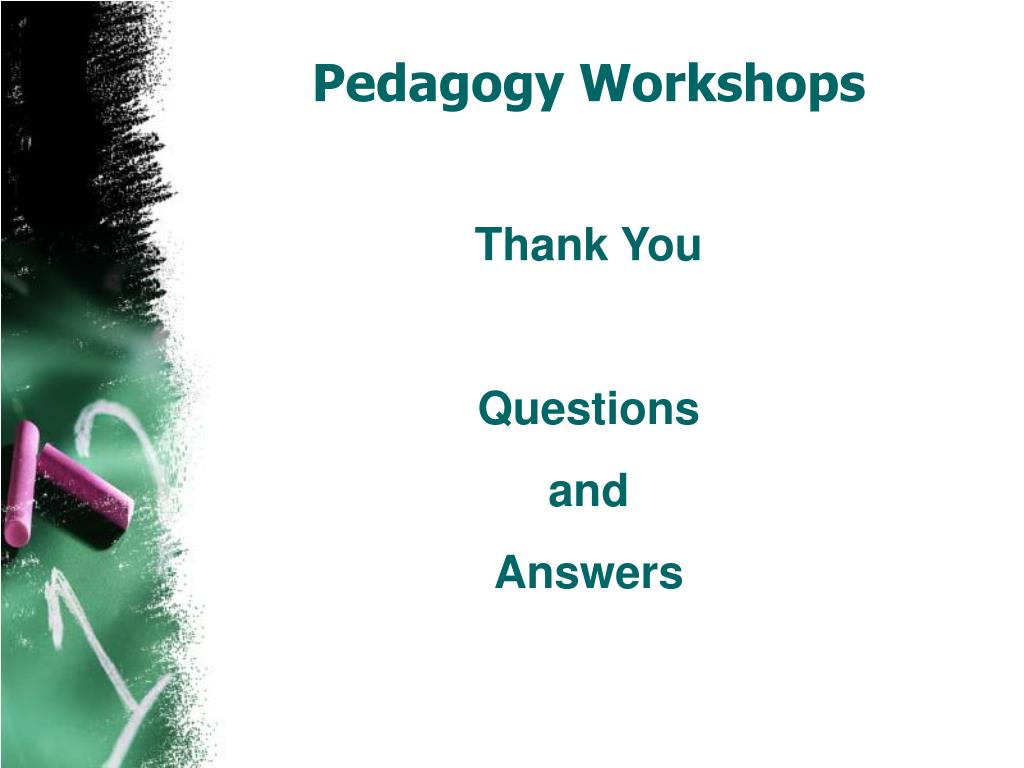 Pedagogy Workshops

Thank You

Questions
and
Answers